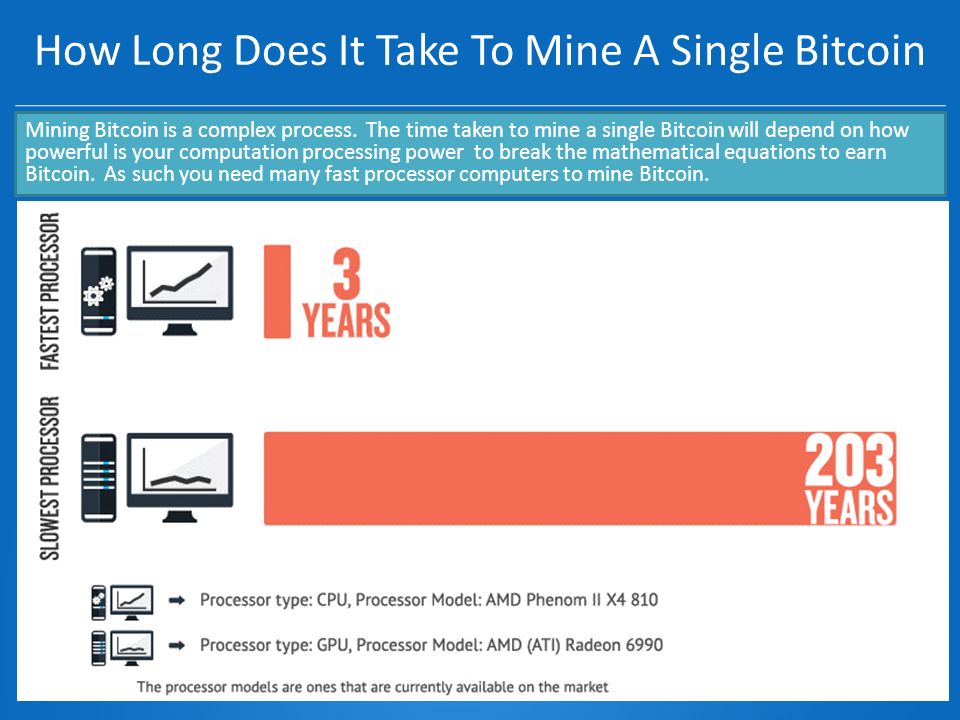 How Long Does It Take To Mine A Single Bitcoin

Mining Bitcoin is a complex process. The time taken to mine a single Bitcoin will depend on how powerful is your computation processing power to break the mathematical equations to earn Bitcoin. As such you need many fast processor computers to mine Bitcoin.

FASTEST PROCESSOR

3 YEARS

SLOWEST PROCESSOR

203 YEARS

Processor type: CPU, Processor Model: AMD Phenom II X4 810

Processor type: GPU, Processor Model: AMD (ATI) Radeon 6990

The processor models are ones that are currently available on the market